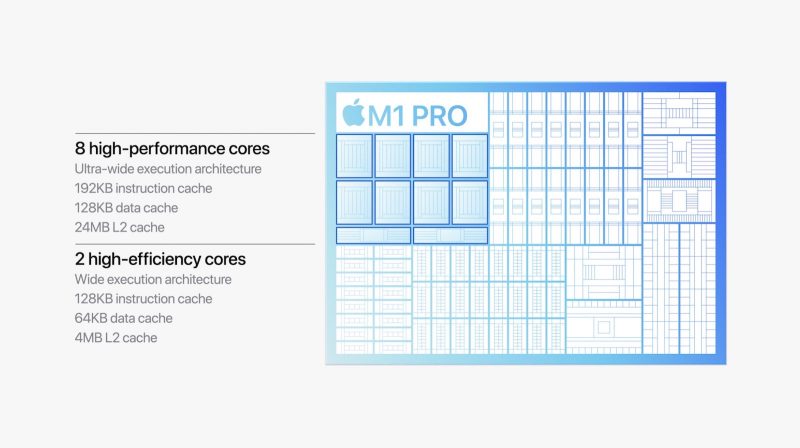 8 high-performance cores
Ultra-wide execution architecture
192KB instruction cache
128KB data cache
24MB L2 cache

2 high-efficiency cores
Wide execution architecture
128KB instruction cache
64KB data cache
4MB L2 cache

M1 PRO